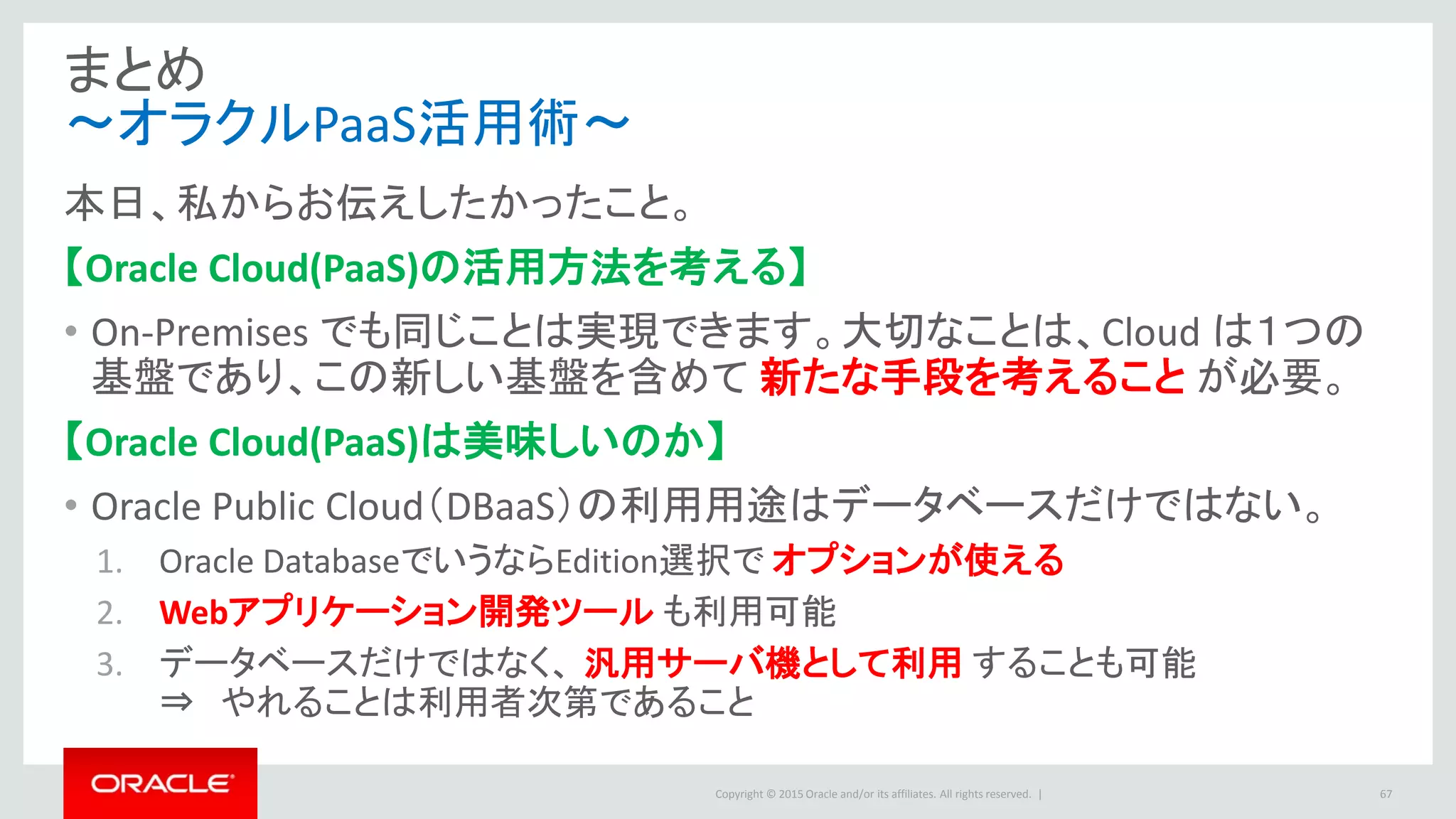 まとめ
～オラクルPaaS活用術～

本日、私からお伝えしたかったこと。

【Oracle Cloud(PaaS)の活用方法を考える】

• On-Premises でも同じことは実現できます。大切なことは、Cloud は1つの基盤であり、この新しい基盤を含めて 新たな手段を考えること が必要。

【Oracle Cloud(PaaS)は美味しいのか】

• Oracle Public Cloud（DBaaS）の利用用途はデータベースだけではない。

1. Oracle DatabaseでいうならEdition選択で オプションが使える
2. Webアプリケーション開発ツール も利用可能
3. データベースだけではなく、汎用サーバ機として利用 することも可能
⇒ やれることは利用者次第であること

ORACLE

Copyright © 2015 Oracle and/or its affiliates. All rights reserved. |

67